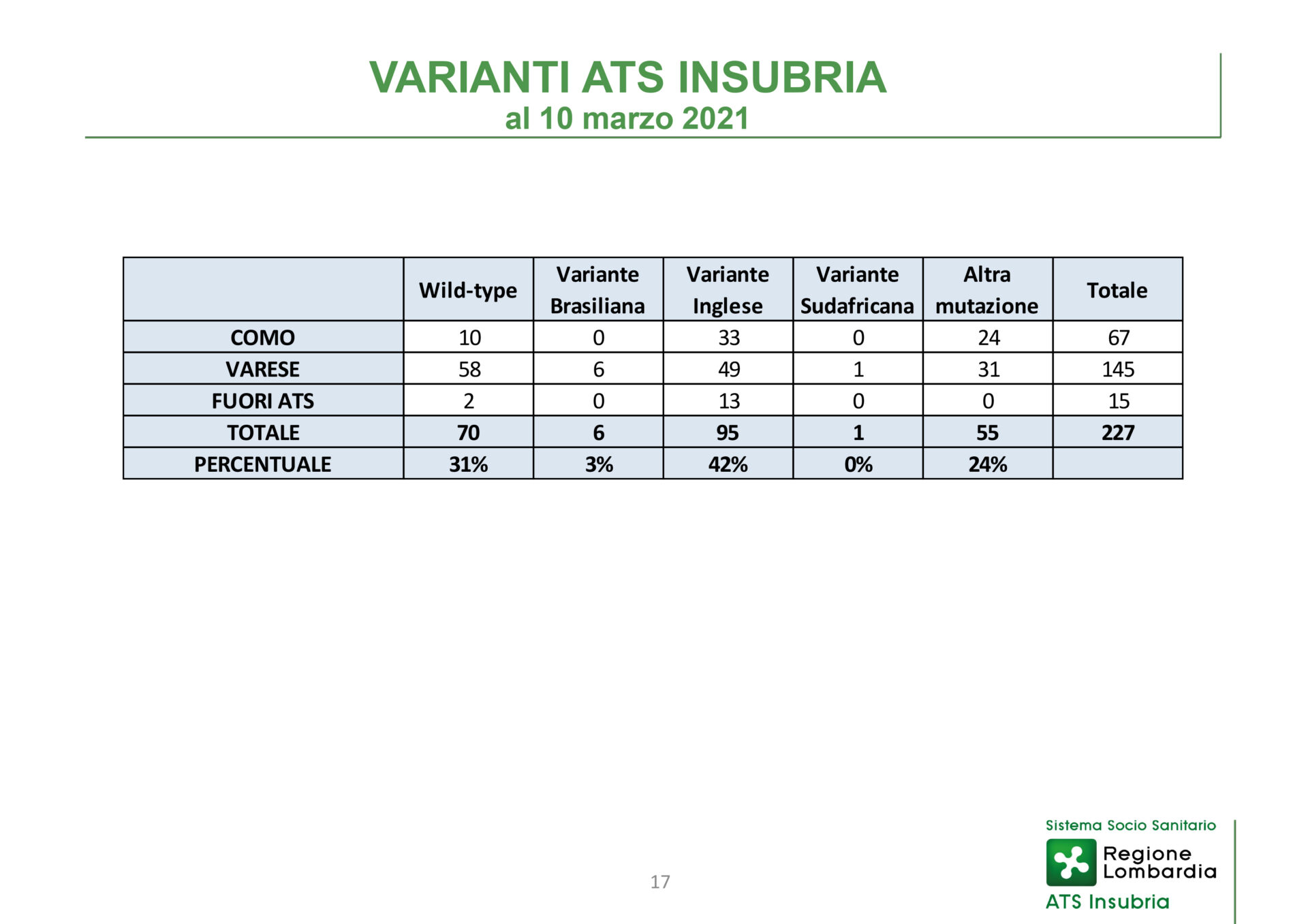 VARIANTI ATS INSUBRIA
al 10 marzo 2021

| | Wild-type | Variante Brasiliana | Variante Inglese | Variante Sudafricana | Altra mutazione | Totale |
|---|---|---|---|---|---|---|
| COMO | 10 | 0 | 33 | 0 | 24 | 67 |
| VARESE | 58 | 6 | 49 | 1 | 31 | 145 |
| FUORI ATS | 2 | 0 | 13 | 0 | 0 | 15 |
| TOTALE | 70 | 6 | 95 | 1 | 55 | 227 |
| PERCENTUALE | 31% | 3% | 42% | 0% | 24% | |

17

Sistema Socio Sanitario
Regione Lombardia
ATS Insubria